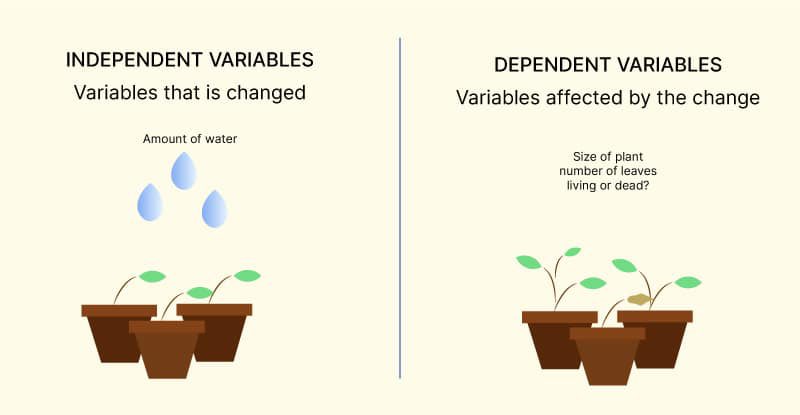 INDEPENDENT VARIABLES
Variables that is changed

Amount of water

DEPENDENT VARIABLES
Variables affected by the change

Size of plant
number of leaves
living or dead?